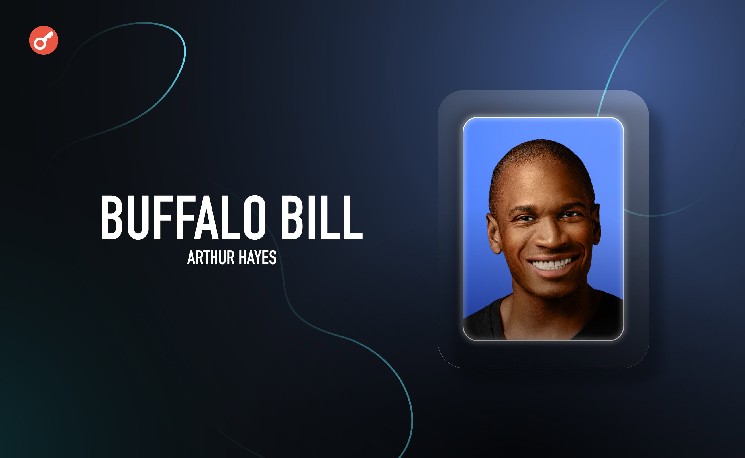 BUFFALO BILL
ARTHUR HAYES